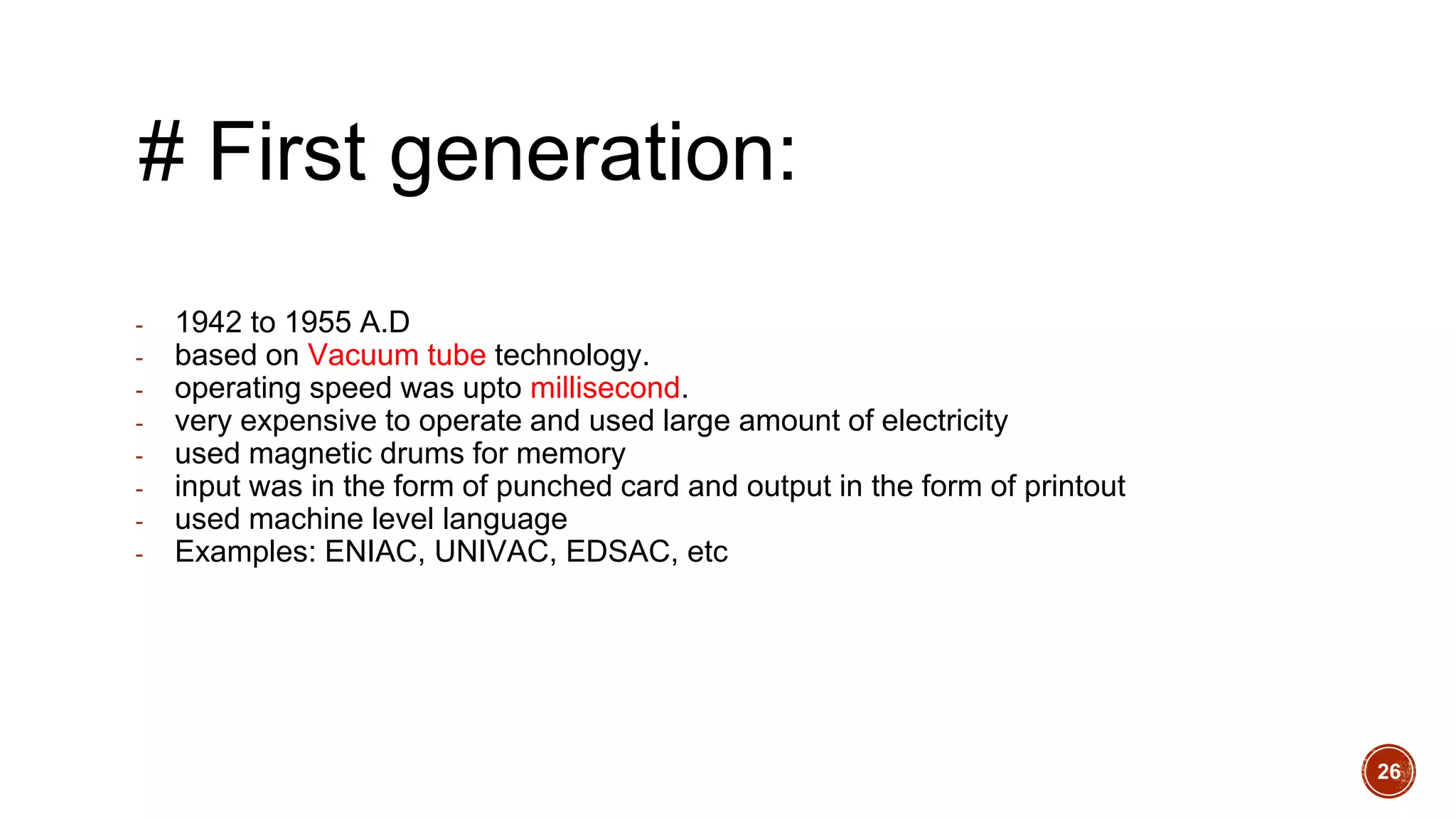 # First generation:

- 1942 to 1955 A.D
- based on Vacuum tube technology.
- operating speed was upto millisecond.
- very expensive to operate and used large amount of electricity
- used magnetic drums for memory
- input was in the form of punched card and output in the form of printout
- used machine level language
- Examples: ENIAC, UNIVAC, EDSAC, etc

26